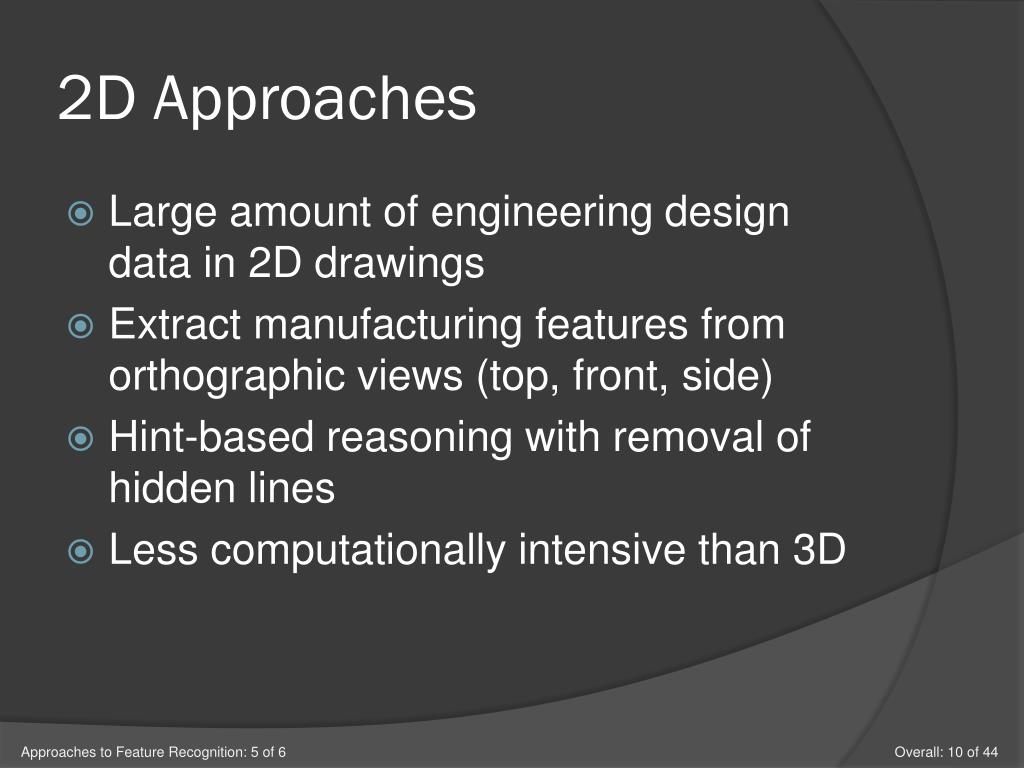 2D Approaches

Large amount of engineering design data in 2D drawings

Extract manufacturing features from orthographic views (top, front, side)

Hint-based reasoning with removal of hidden lines

Less computationally intensive than 3D

Approaches to Feature Recognition: 5 of 6

Overall: 10 of 44